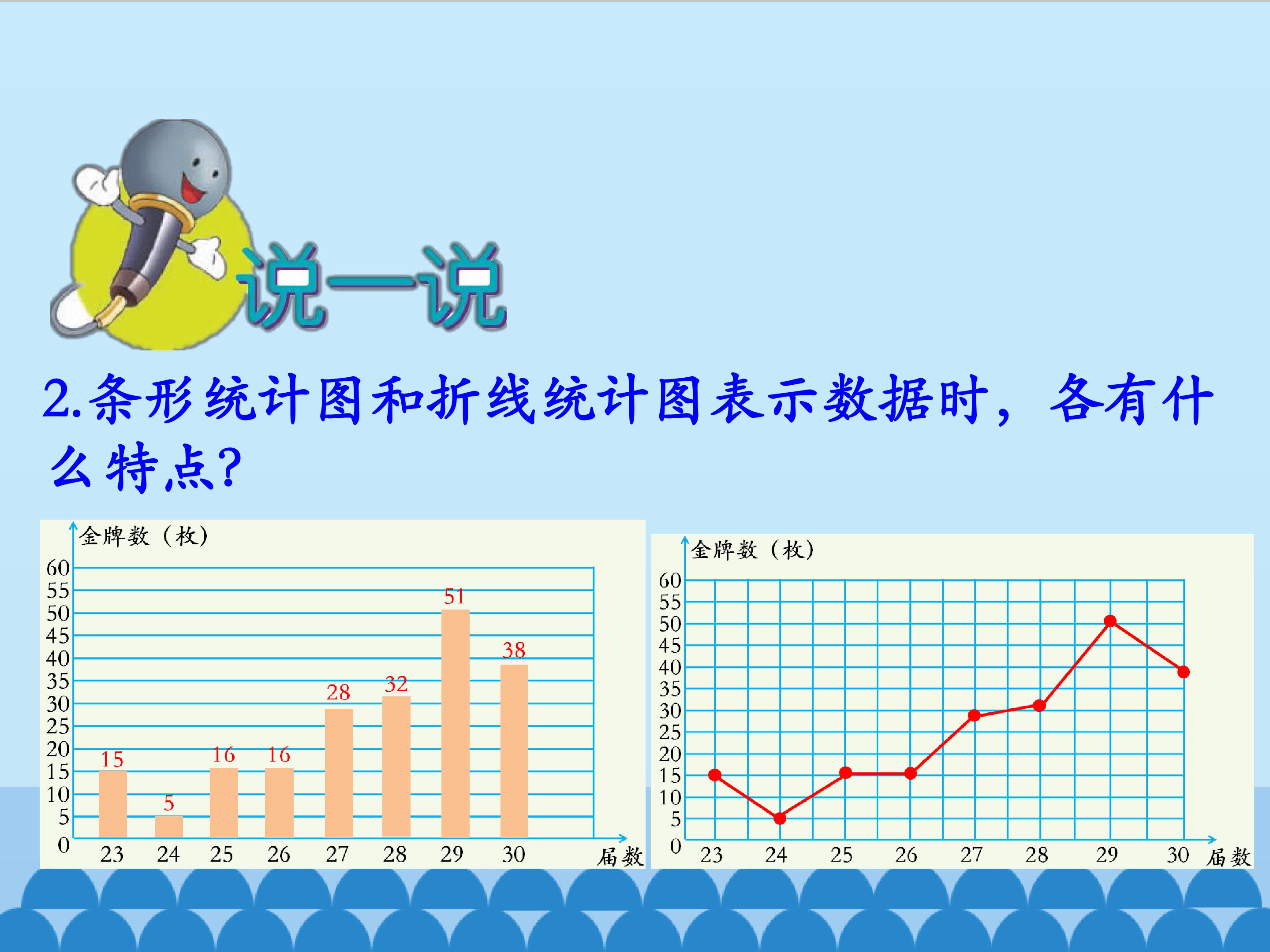 说一说

2.条形统计图和折线统计图表示数据时，各有什么特点?

金牌数（枚）
60
55
50
45
40
35
30
25
20
15
10
5
0
15 5 16 16 28 32 51 38
23 24 25 26 27 28 29 30 届数

金牌数（枚）
60
55
50
45
40
35
30
25
20
15
10
5
0
23 24 25 26 27 28 29 30 届数